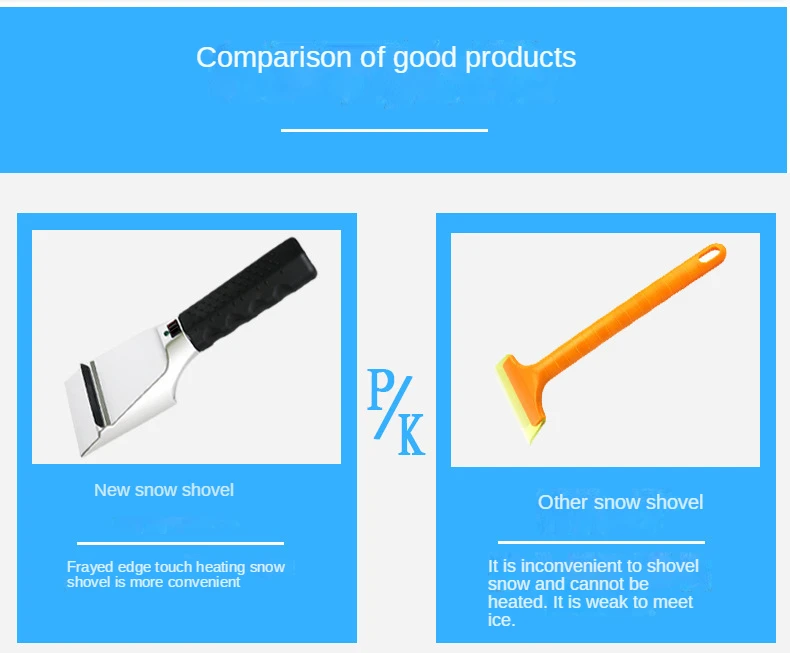 Comparison of good products

New snow shovel

Frayed edge touch heating snow shovel is more convenient

P/K

Other snow shovel

It is inconvenient to shovel snow and cannot be heated. It is weak to meet ice.